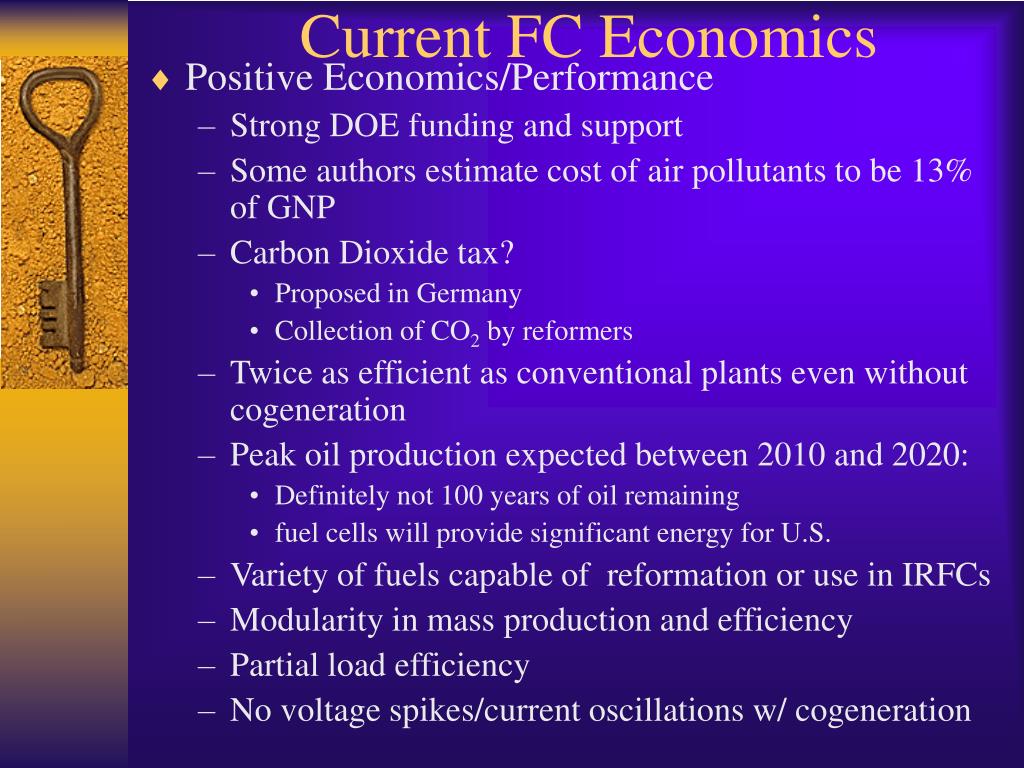 Current FC Economics

♦ Positive Economics/Performance

– Strong DOE funding and support
– Some authors estimate cost of air pollutants to be 13% of GNP
– Carbon Dioxide tax?
  • Proposed in Germany
  • Collection of $CO_2$ by reformers
– Twice as efficient as conventional plants even without cogeneration
– Peak oil production expected between 2010 and 2020:
  • Definitely not 100 years of oil remaining
  • fuel cells will provide significant energy for U.S.
– Variety of fuels capable of reformation or use in IRFCs
– Modularity in mass production and efficiency
– Partial load efficiency
– No voltage spikes/current oscillations w/ cogeneration